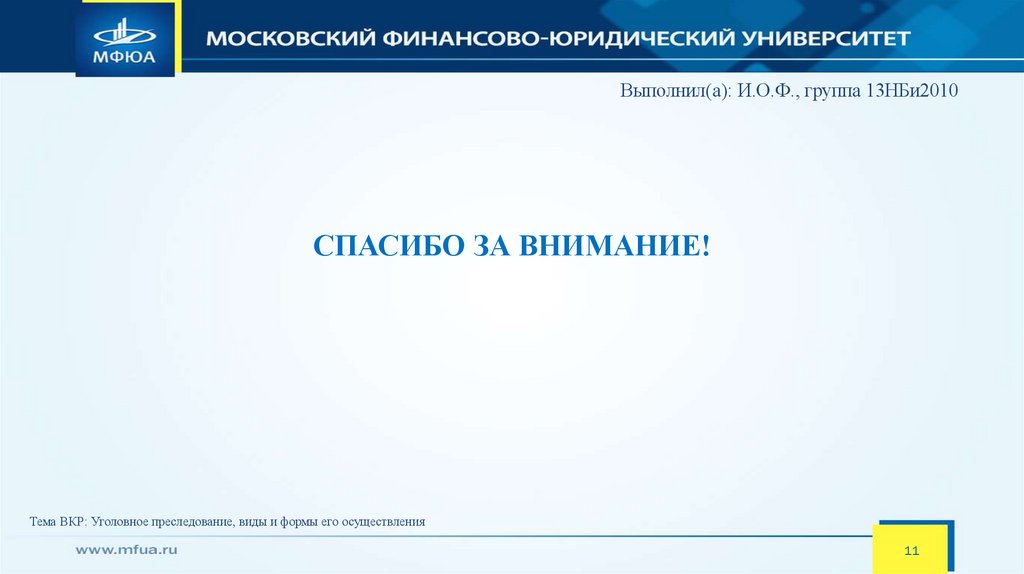 МФЮА

МОСКОВСКИЙ ФИНАНСОВО-ЮРИДИЧЕСКИЙ УНИВЕРСИТЕТ

Выполнил(а): И.О.Ф., группа 13НБи2010

СПАСИБО ЗА ВНИМАНИЕ!

Тема ВКР: Уголовное преследование, виды и формы его осуществления

www.mfua.ru

11